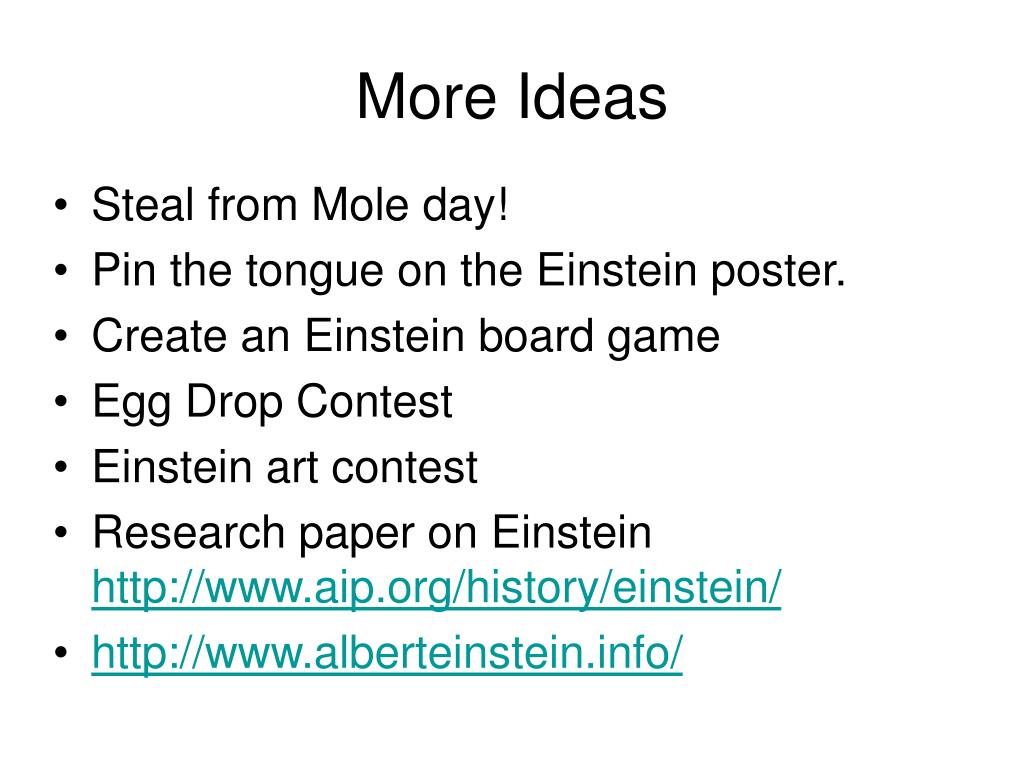 More Ideas

• Steal from Mole day!
• Pin the tongue on the Einstein poster.
• Create an Einstein board game
• Egg Drop Contest
• Einstein art contest
• Research paper on Einstein http://www.aip.org/history/einstein/
• http://www.alberteinstein.info/